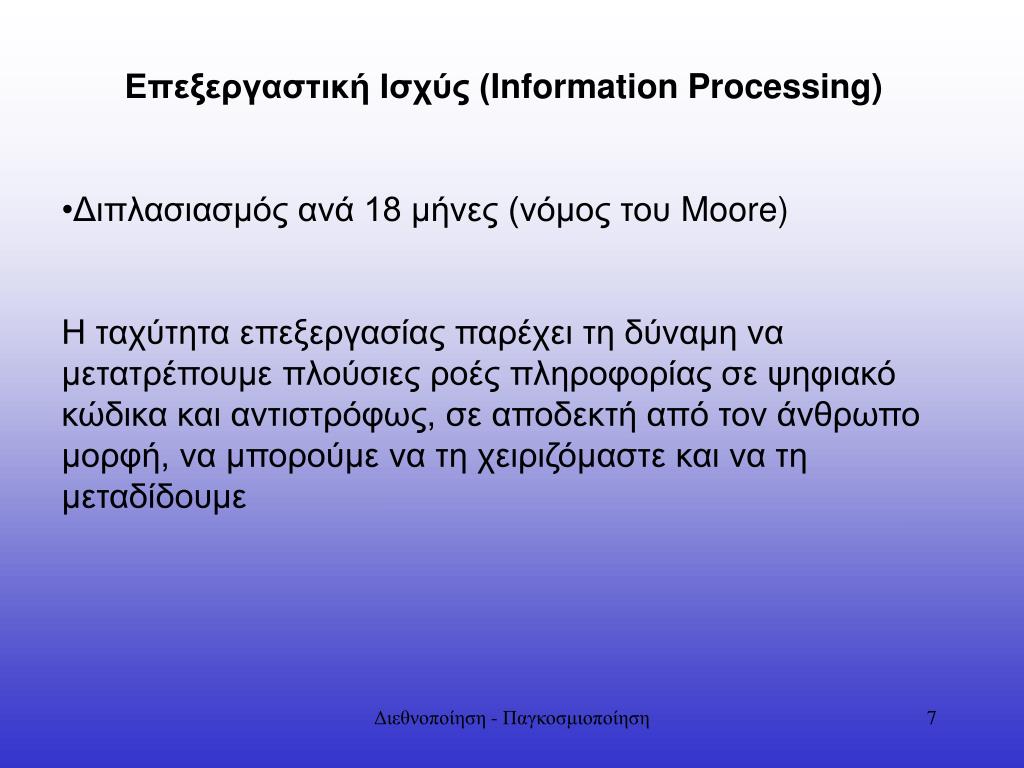 Επεξεργαστική Ισχύς (Information Processing)

•Διπλασιασμός ανά 18 μήνες (νόμος του Moore)

Η ταχύτητα επεξεργασίας παρέχει τη δύναμη να μετατρέπουμε πλούσιες ροές πληροφορίας σε ψηφιακό κώδικα και αντιστρόφως, σε αποδεκτή από τον άνθρωπο μορφή, να μπορούμε να τη χειριζόμαστε και να τη μεταδίδουμε

Διεθνοποίηση - Παγκοσμιοποίηση

7